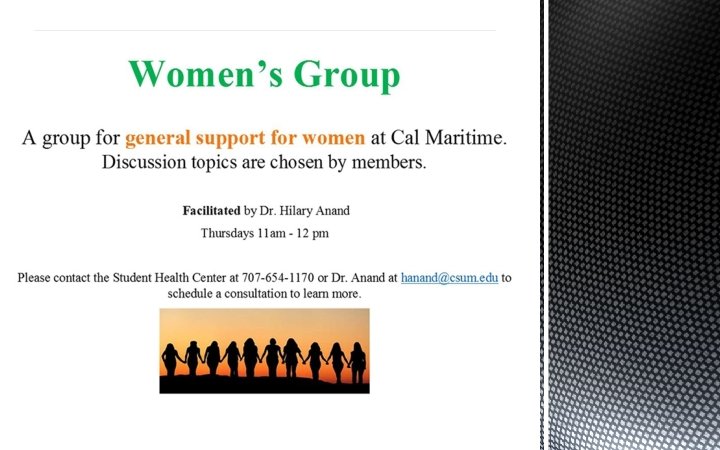 Women's Group

A group for general support for women at Cal Maritime. Discussion topics are chosen by members.

Facilitated by Dr. Hilary Anand

Thursdays 11am - 12 pm

Please contact the Student Health Center at 707-654-1170 or Dr. Anand at hanand@csum.edu to schedule a consultation to learn more.